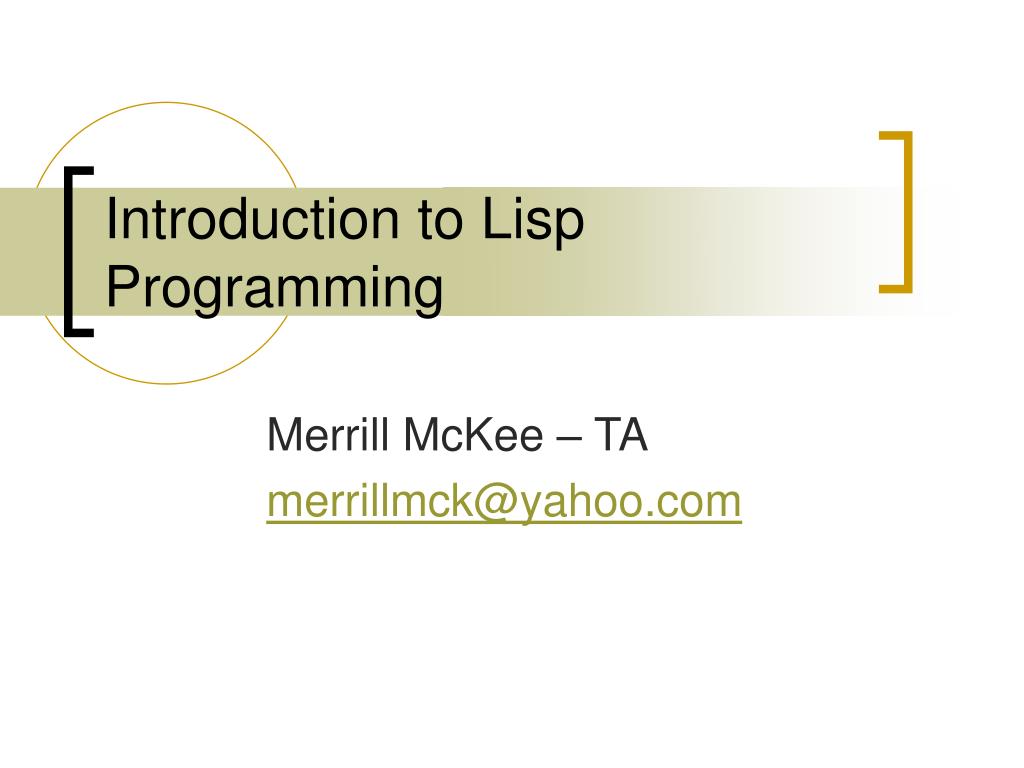 Introduction to Lisp Programming

Merrill McKee – TA
merrillmck@yahoo.com